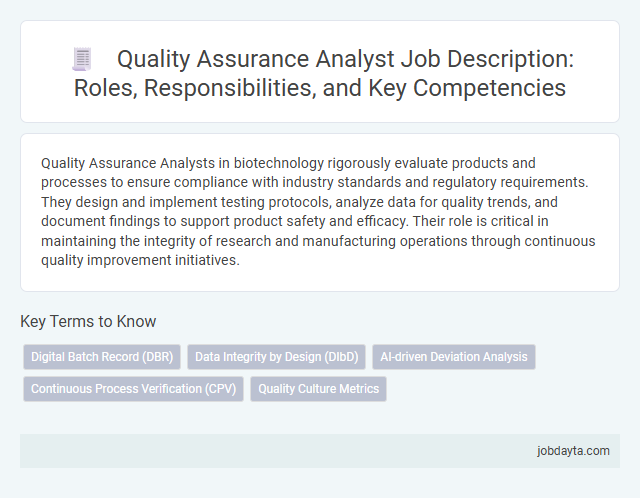 Quality Assurance Analyst Job Description: Roles, Responsibilities, and Key Competencies

Quality Assurance Analysts in biotechnology rigorously evaluate products and processes to ensure compliance with industry standards and regulatory requirements. They design and implement testing protocols, analyze data for quality trends, and document findings to support product safety and efficacy. Their role is critical in maintaining the integrity of research and manufacturing operations through continuous quality improvement initiatives.

Key Terms to Know

Digital Batch Record (DBR)
Data Integrity by Design (DIbD)
AI-driven Deviation Analysis
Continuous Process Verification (CPV)
Quality Culture Metrics

jobdayta.com